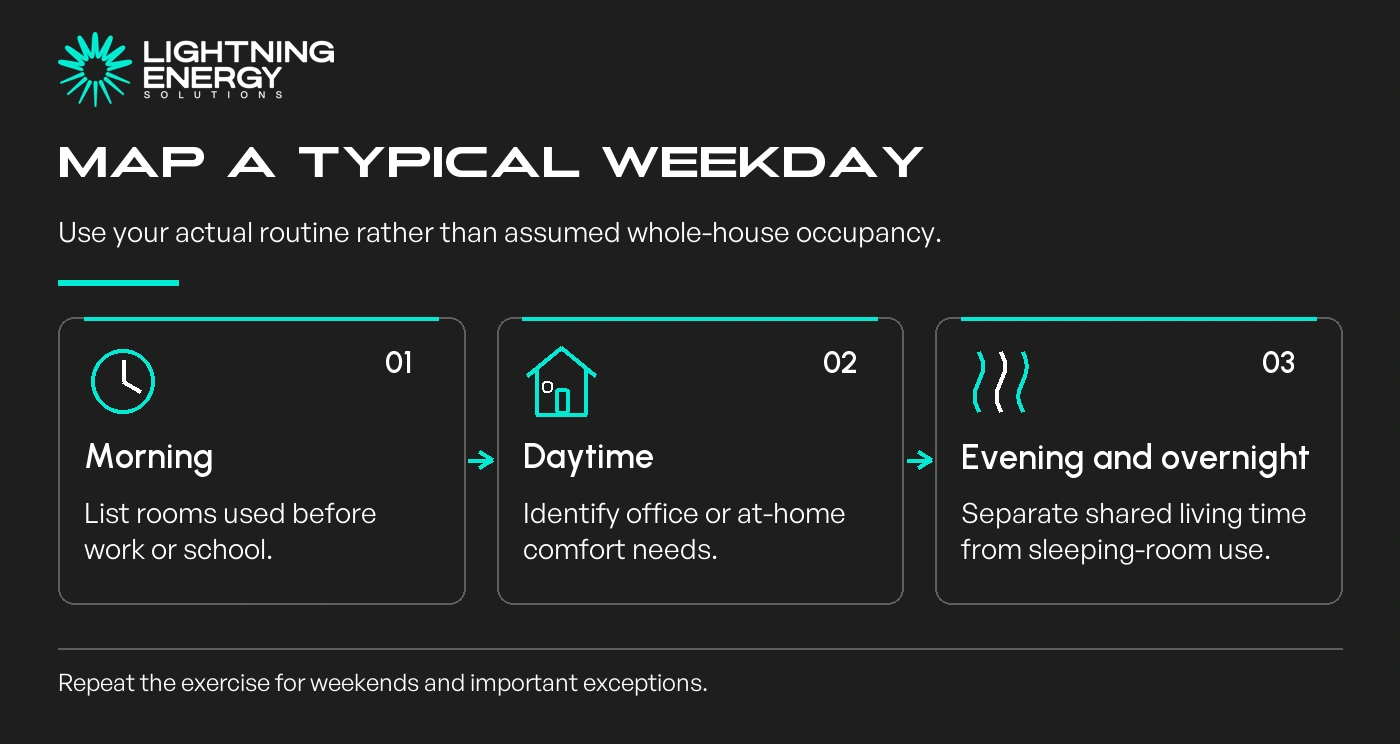 LIGHTNING ENERGY SOLUTIONS

MAP A TYPICAL WEEKDAY

Use your actual routine rather than assumed whole-house occupancy.

01

Morning

List rooms used before work or school.

02

Daytime

Identify office or at-home comfort needs.

03

Evening and overnight

Separate shared living time from sleeping-room use.

Repeat the exercise for weekends and important exceptions.